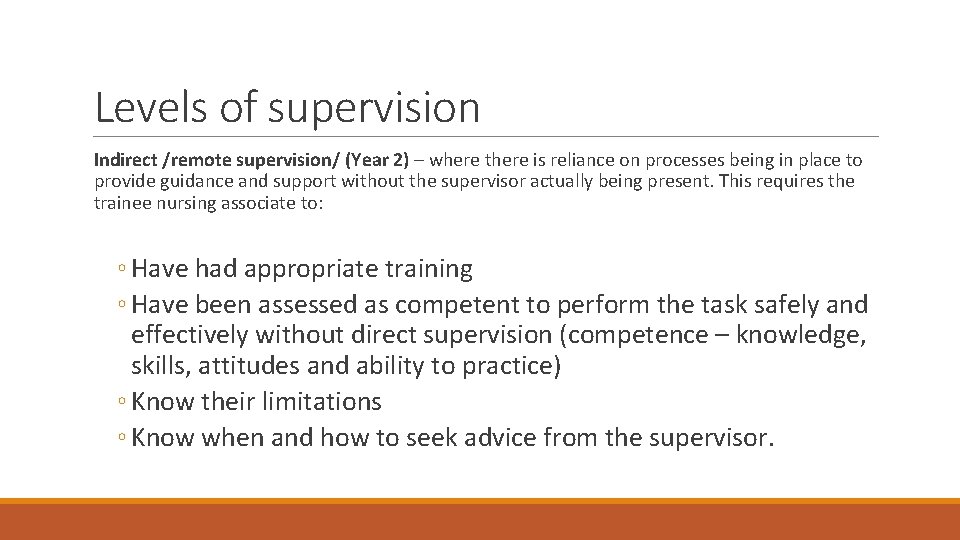 Levels of supervision

Indirect /remote supervision/ (Year 2) – where there is reliance on processes being in place to provide guidance and support without the supervisor actually being present. This requires the trainee nursing associate to:

◦ Have had appropriate training
◦ Have been assessed as competent to perform the task safely and effectively without direct supervision (competence – knowledge, skills, attitudes and ability to practice)
◦ Know their limitations
◦ Know when and how to seek advice from the supervisor.